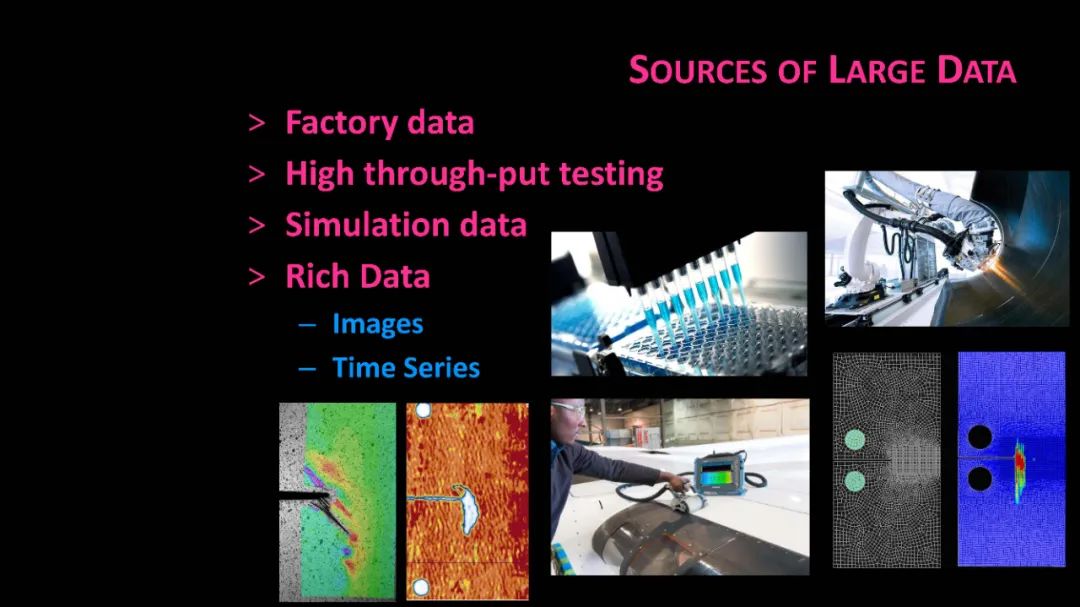 SOURCES OF LARGE DATA

> Factory data
> High through-put testing
> Simulation data
> Rich Data
– Images
– Time Series